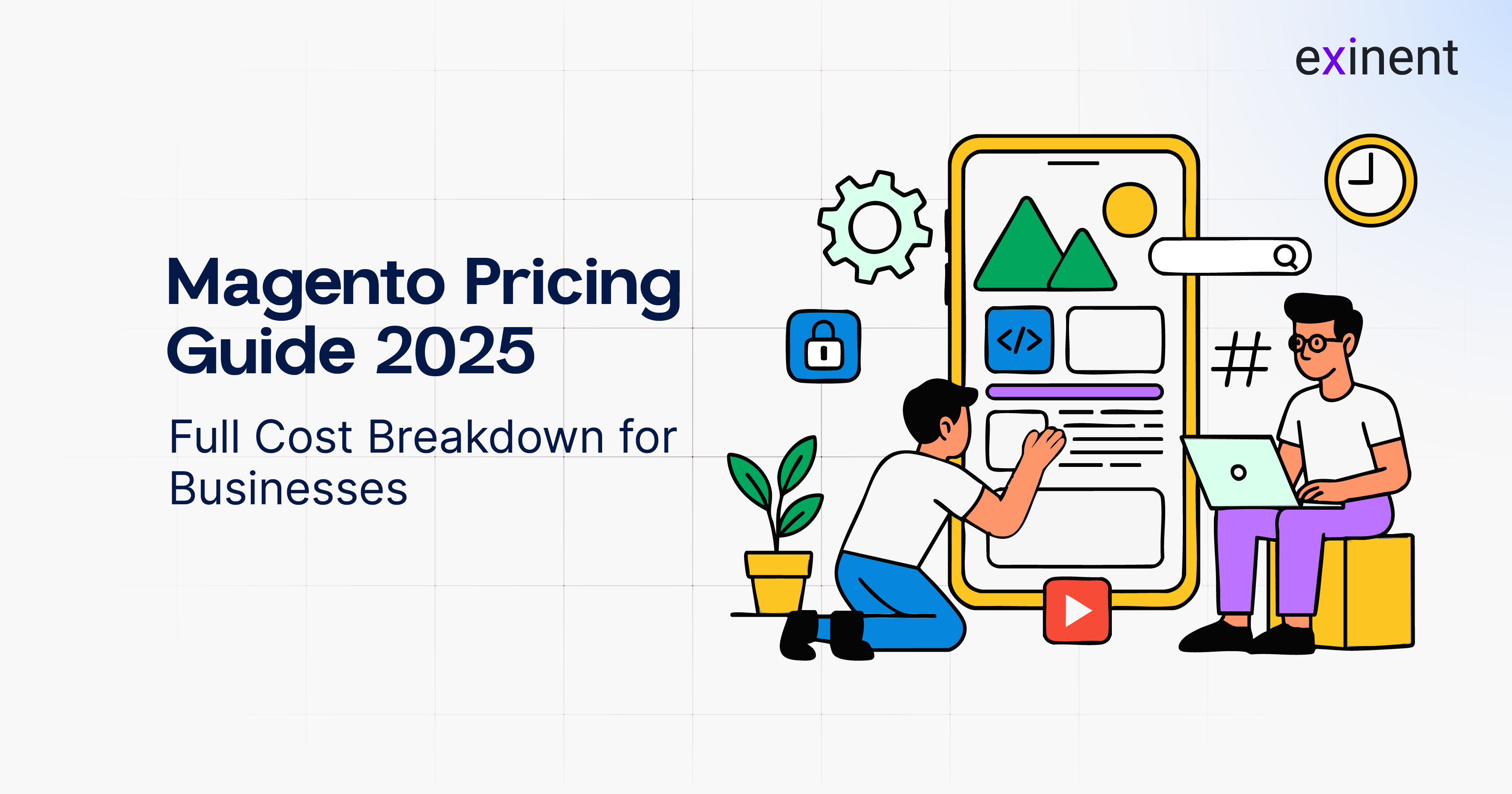 exinent

Magento Pricing Guide 2025

Full Cost Breakdown for Businesses

</>

#